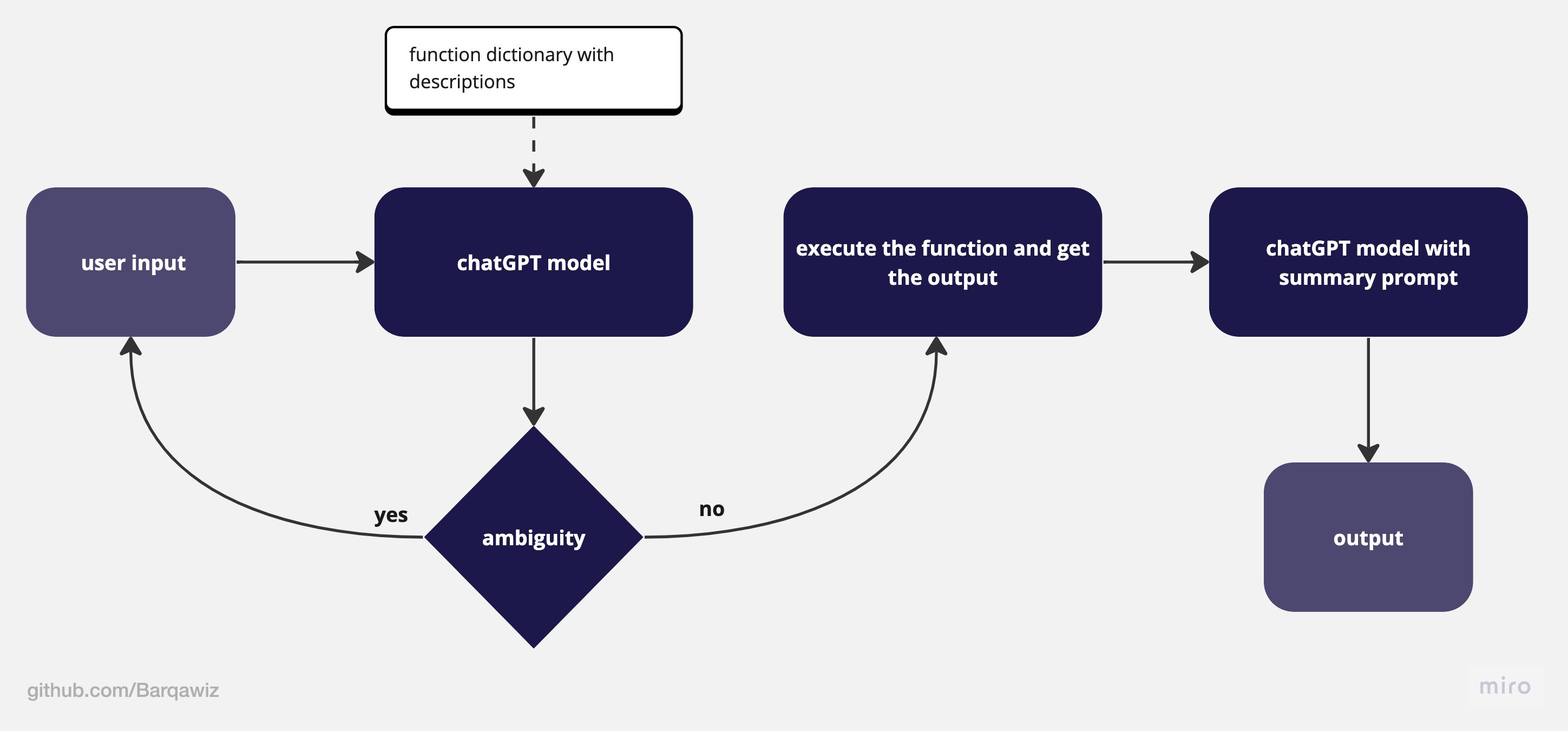 function dictionary with descriptions

user input

chatGPT model

execute the function and get the output

chatGPT model with summary prompt

yes

ambiguity

no

output

github.com/Barqawiz

miro